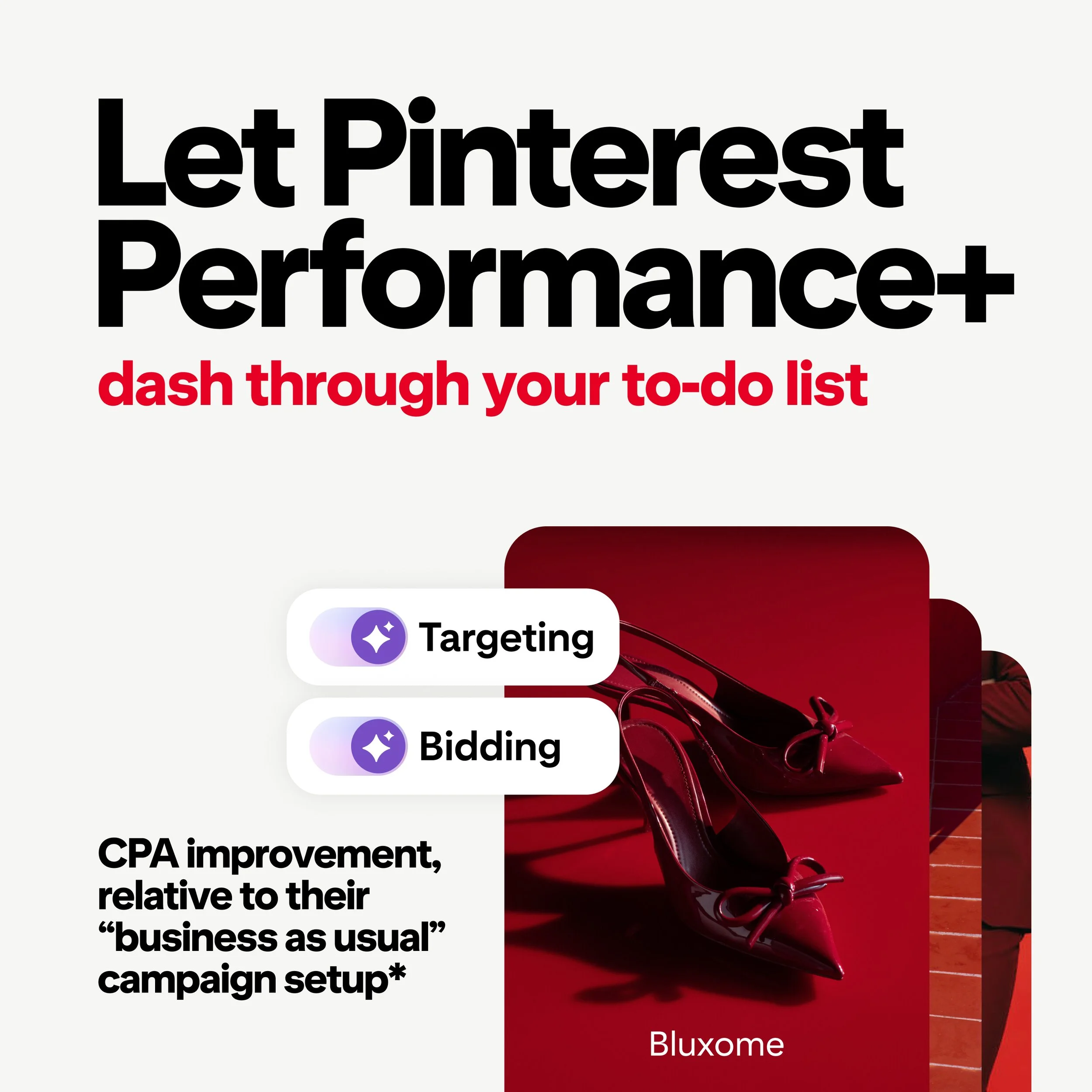 Let Pinterest Performance+

dash through your to-do list

Targeting

Bidding

CPA improvement, relative to their "business as usual" campaign setup*

Bluxome